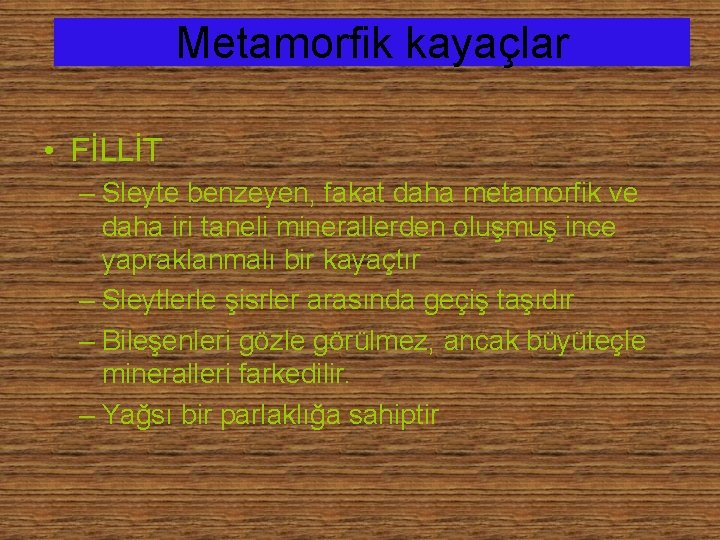 Metamorfik kayaçlar

• FİLLİT

– Sleyte benzeyen, fakat daha metamorfik ve daha iri taneli minerallerden oluşmuş ince yapraklanmalı bir kayaçtır

– Sleytlerle şisrler arasında geçiş taşıdır

– Bileşenleri gözle görülmez, ancak büyüteçle mineralleri farkedilir.

– Yağsı bir parlaklığa sahiptir